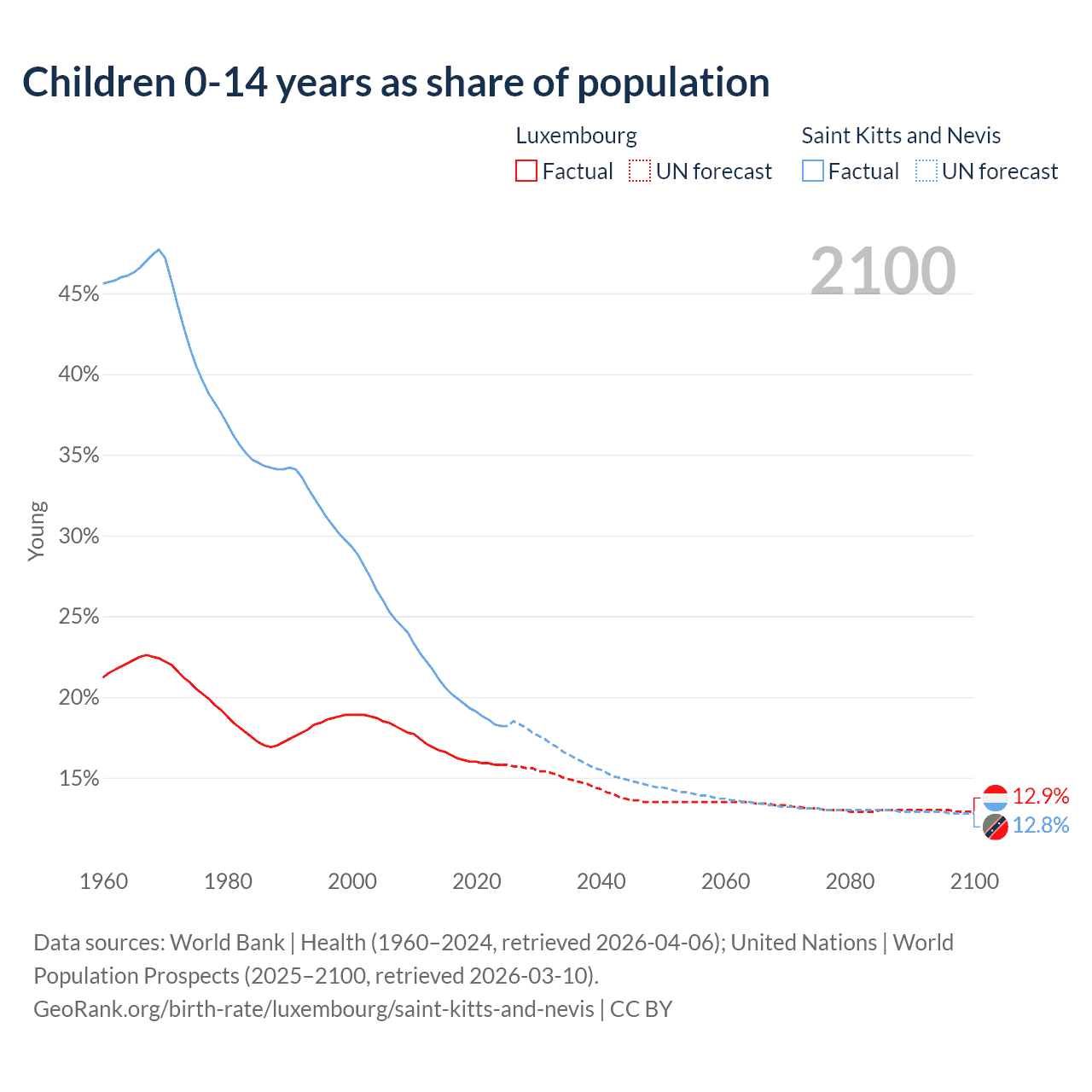 Children 0-14 years as share of population

Luxembourg
Factual UN forecast

Saint Kitts and Nevis
Factual UN forecast

2100

Young

45%
40%
35%
30%
25%
20%
15%

12.9%
12.8%

1960 1980 2000 2020 2040 2060 2080 2100

Data sources: World Bank | Health (1960–2024, retrieved 2026-04-06); United Nations | World Population Prospects (2025–2100, retrieved 2026-03-10).
GeoRank.org/birth-rate/luxembourg/saint-kitts-and-nevis | CC BY